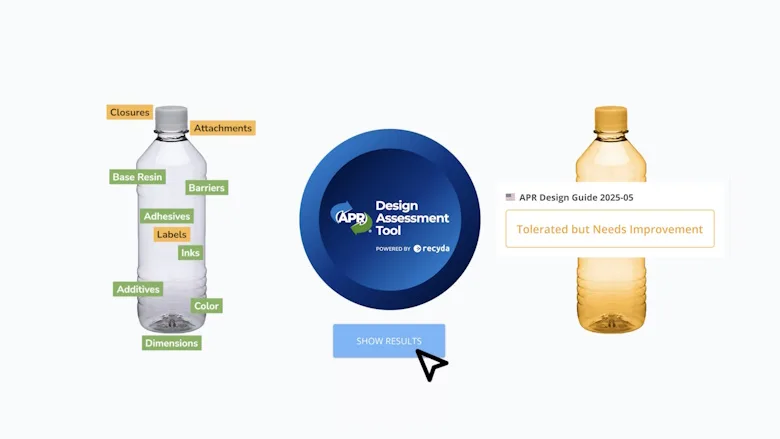 Closures
Attachments
Base Resin
Barriers
Adhesives
Labels
Inks
Additives
Color
Dimensions

APR Design Assessment Tool
POWERED BY recyda

SHOW RESULTS

APR Design Guide 2025-05
Tolerated but Needs Improvement